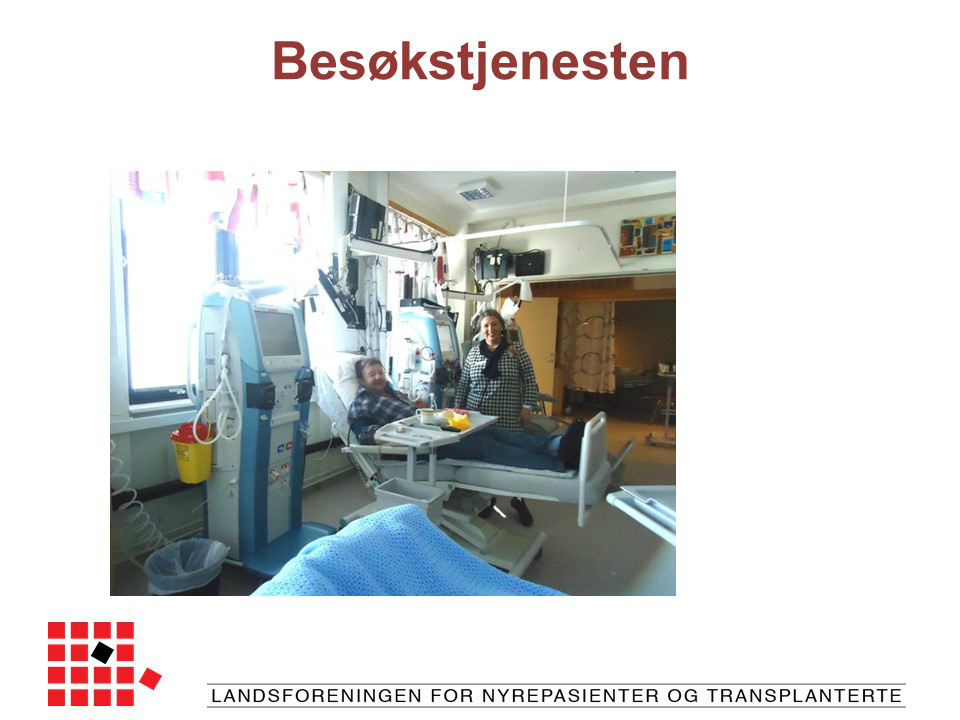 Besøkstjenesten

LANDSFORENINGEN FOR NYREPASIENTER OG TRANSPLANTERTE